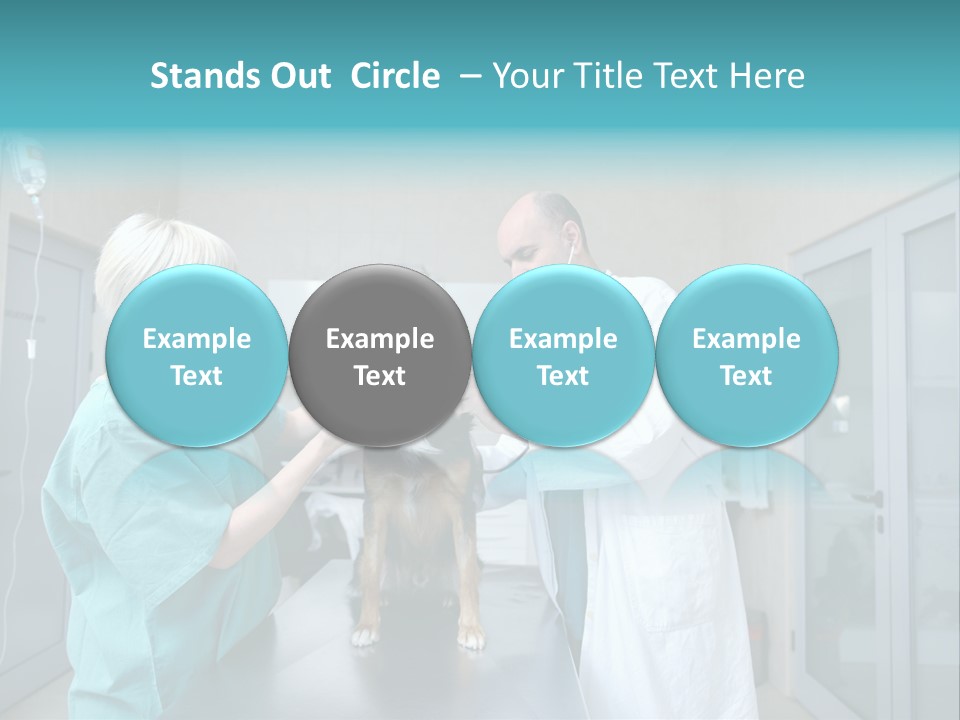 Stands Out Circle – Your Title Text Here

Example Text

Example Text

Example Text

Example Text